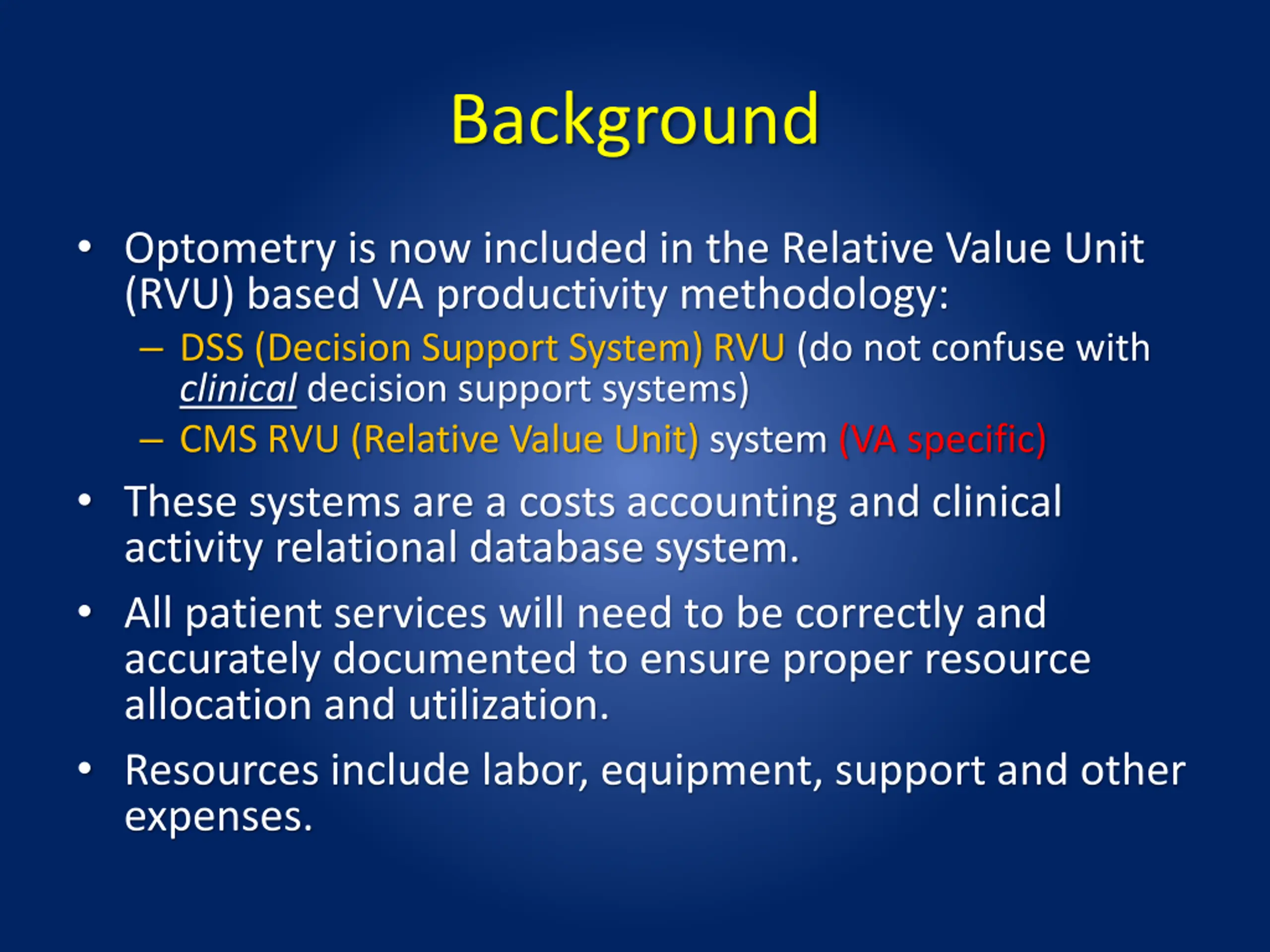 Background

• Optometry is now included in the Relative Value Unit (RVU) based VA productivity methodology:
– DSS (Decision Support System) RVU (do not confuse with clinical decision support systems)
– CMS RVU (Relative Value Unit) system (VA specific)

• These systems are a costs accounting and clinical activity relational database system.

• All patient services will need to be correctly and accurately documented to ensure proper resource allocation and utilization.

• Resources include labor, equipment, support and other expenses.